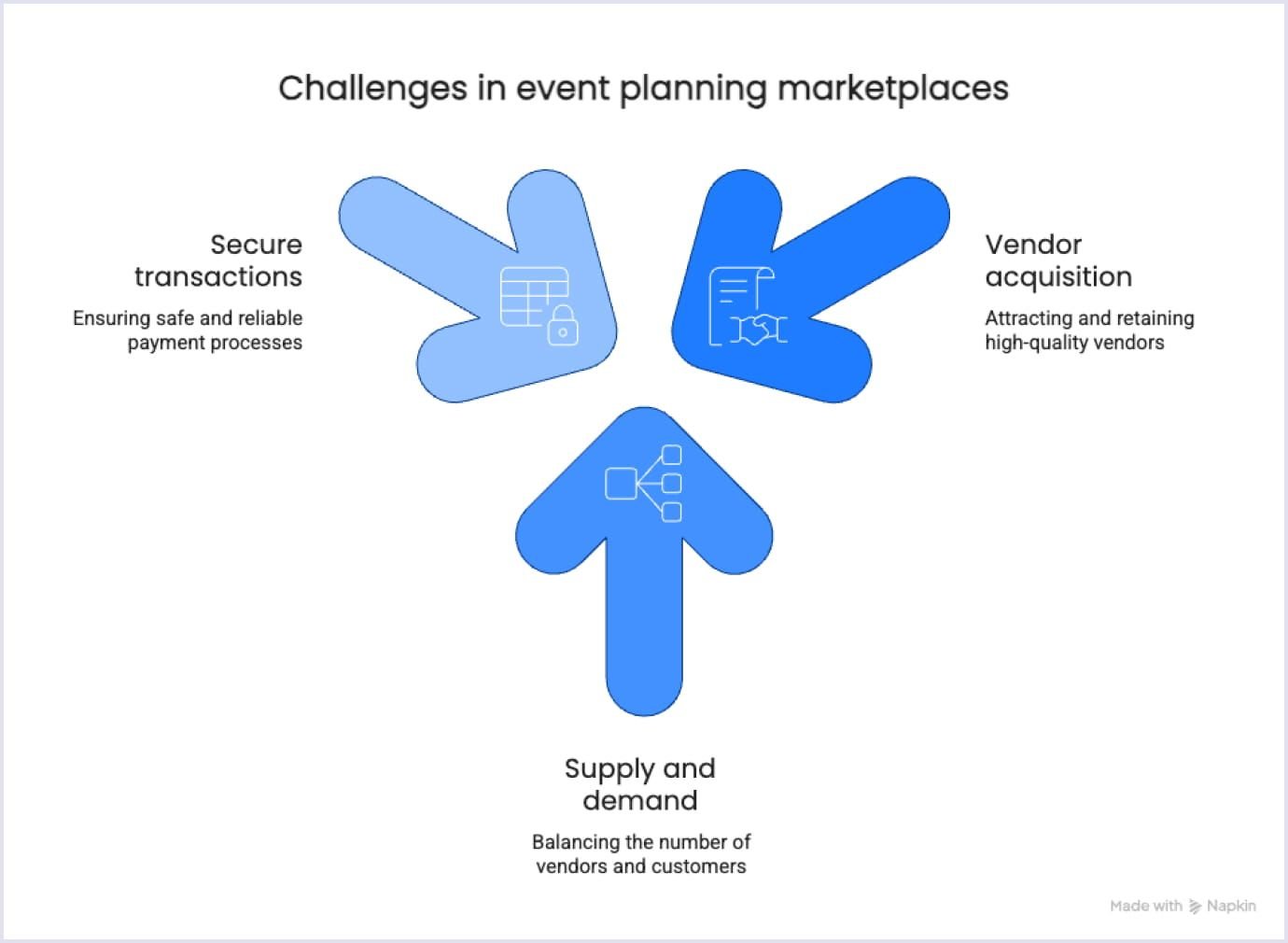 Challenges in event planning marketplaces

Secure transactions

Ensuring safe and reliable payment processes

Vendor acquisition

Attracting and retaining high-quality vendors

Supply and demand

Balancing the number of vendors and customers

Made with Napkin